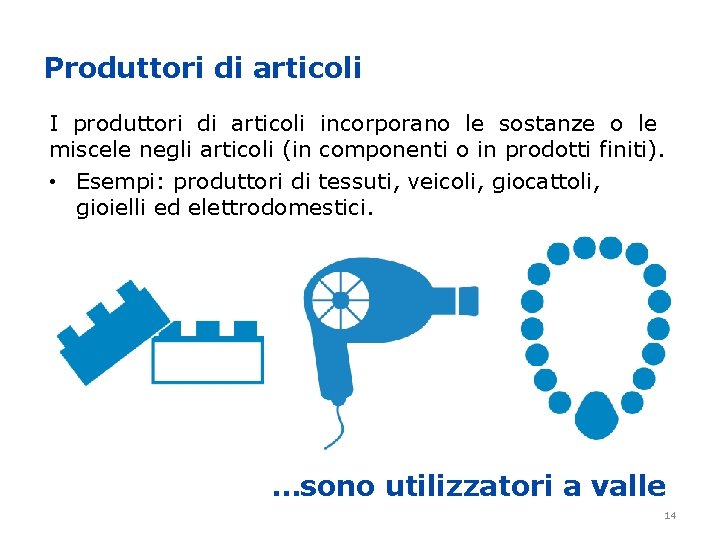 Produttori di articoli

I produttori di articoli incorporano le sostanze o le miscele negli articoli (in componenti o in prodotti finiti).

• Esempi: produttori di tessuti, veicoli, giocattoli, gioielli ed elettrodomestici.

...sono utilizzatori a valle

14